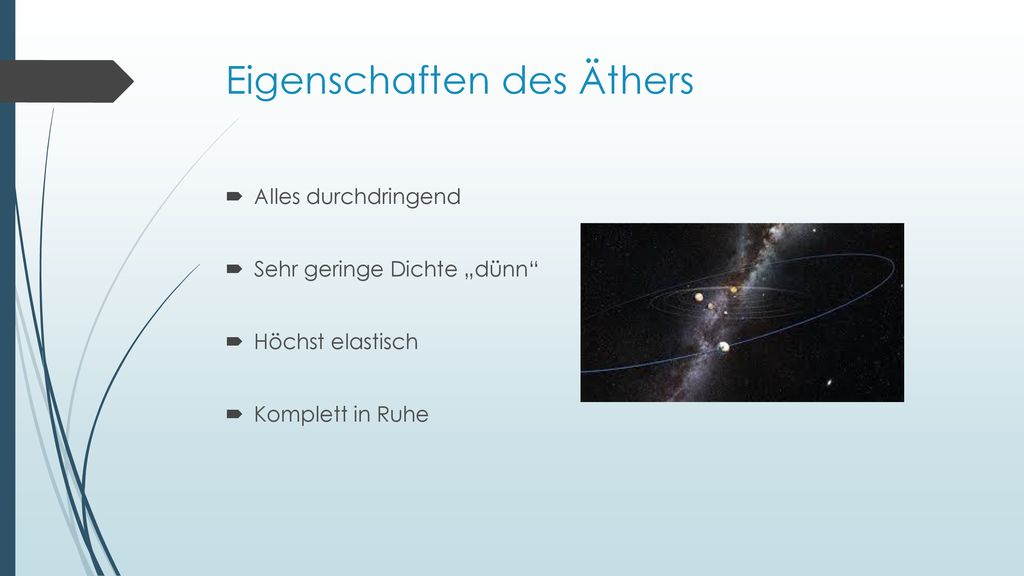 Eigenschaften des Äthers

Alles durchdringend

Sehr geringe Dichte „dünn“

Höchst elastisch

Komplett in Ruhe